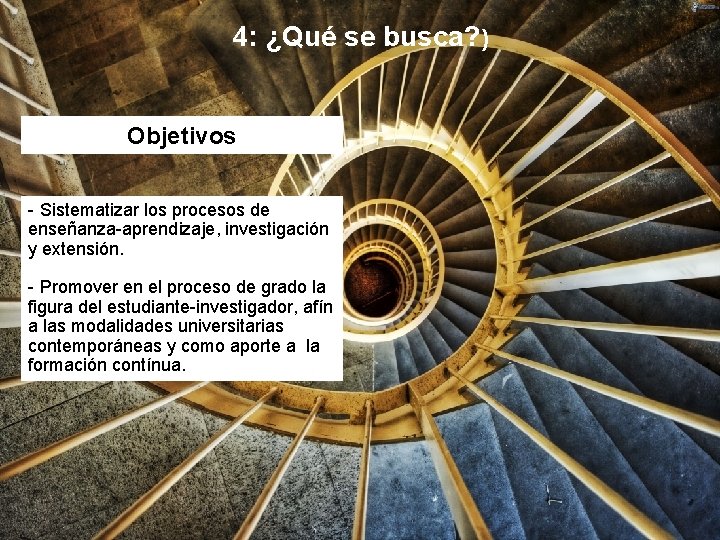 4: ¿Qué se busca?)

Objetivos

- Sistematizar los procesos de enseñanza-aprendizaje, investigación y extensión.

- Promover en el proceso de grado la figura del estudiante-investigador, afín a las modalidades universitarias contemporáneas y como aporte a la formación contínua.